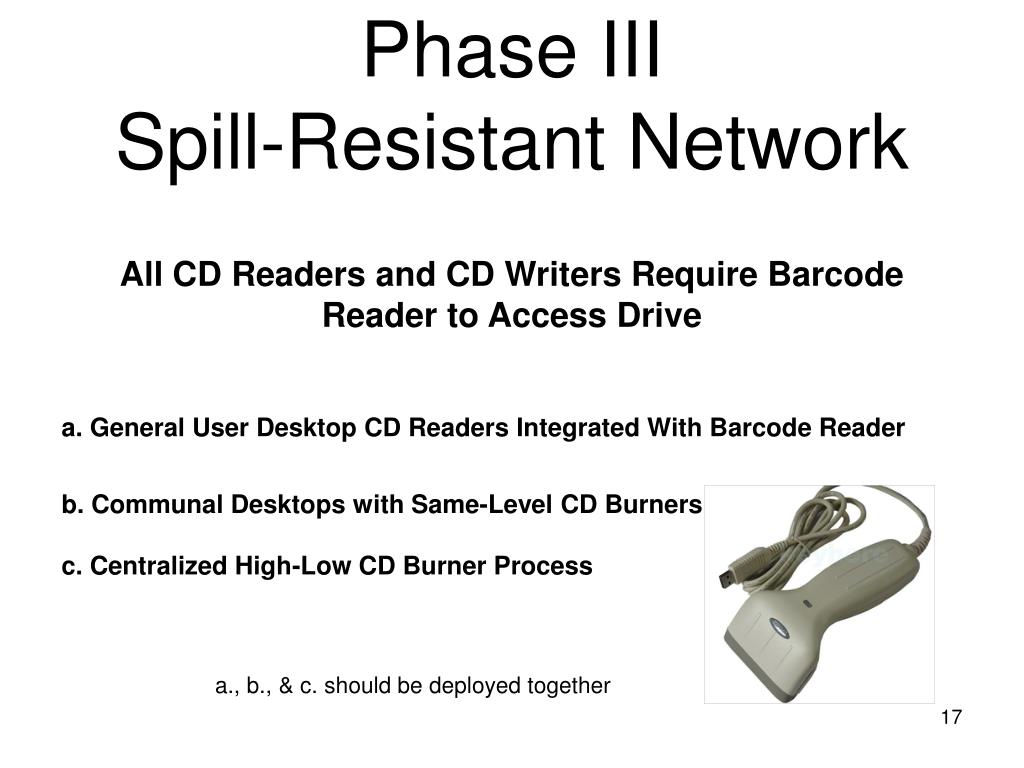 Phase III
Spill-Resistant Network

All CD Readers and CD Writers Require Barcode Reader to Access Drive

a. General User Desktop CD Readers Integrated With Barcode Reader

b. Communal Desktops with Same-Level CD Burners

c. Centralized High-Low CD Burner Process

a., b., & c. should be deployed together

17